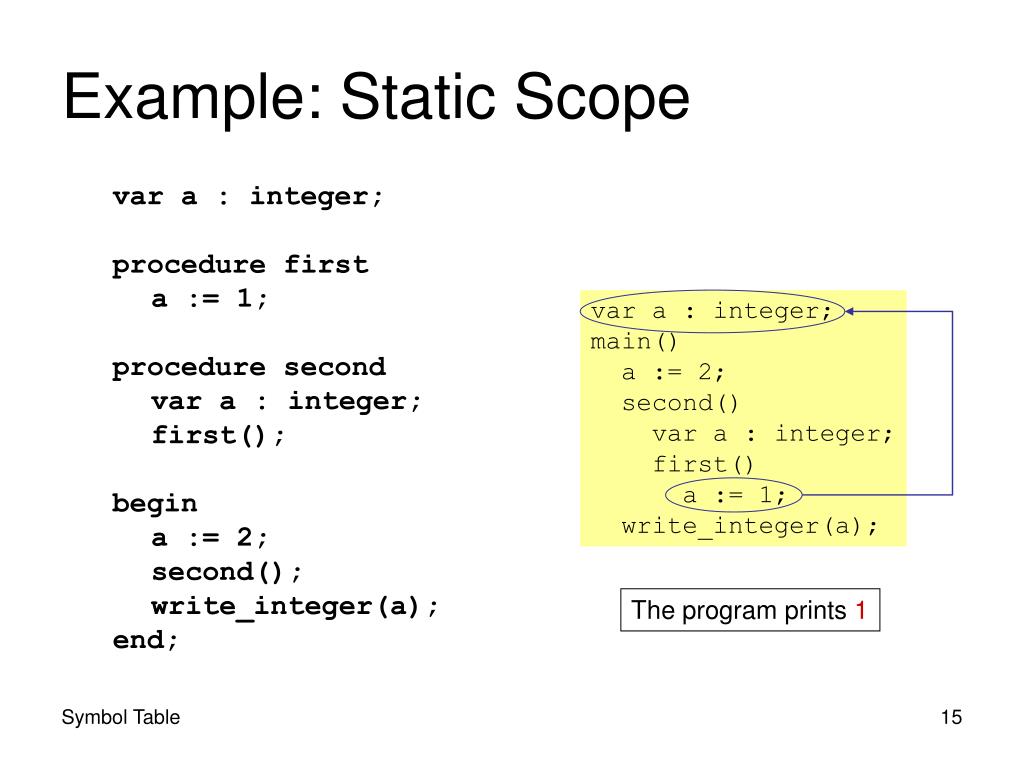 Example: Static Scope

var a : integer;

procedure first
a := 1;

procedure second
var a : integer;
first();

begin
a := 2;
second();
write_integer(a);
end;

var a : integer;
main()
a := 2;
second()
var a : integer;
first()
a := 1;
write_integer(a);

The program prints 1

Symbol Table

15